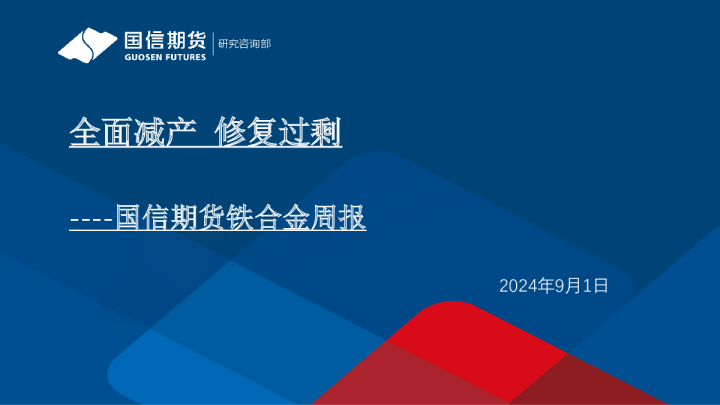 国信期货
GUOSEN FUTURES
研究咨询部

全面减产 修复过剩

----国信期货铁合金周报

2024年9月1日